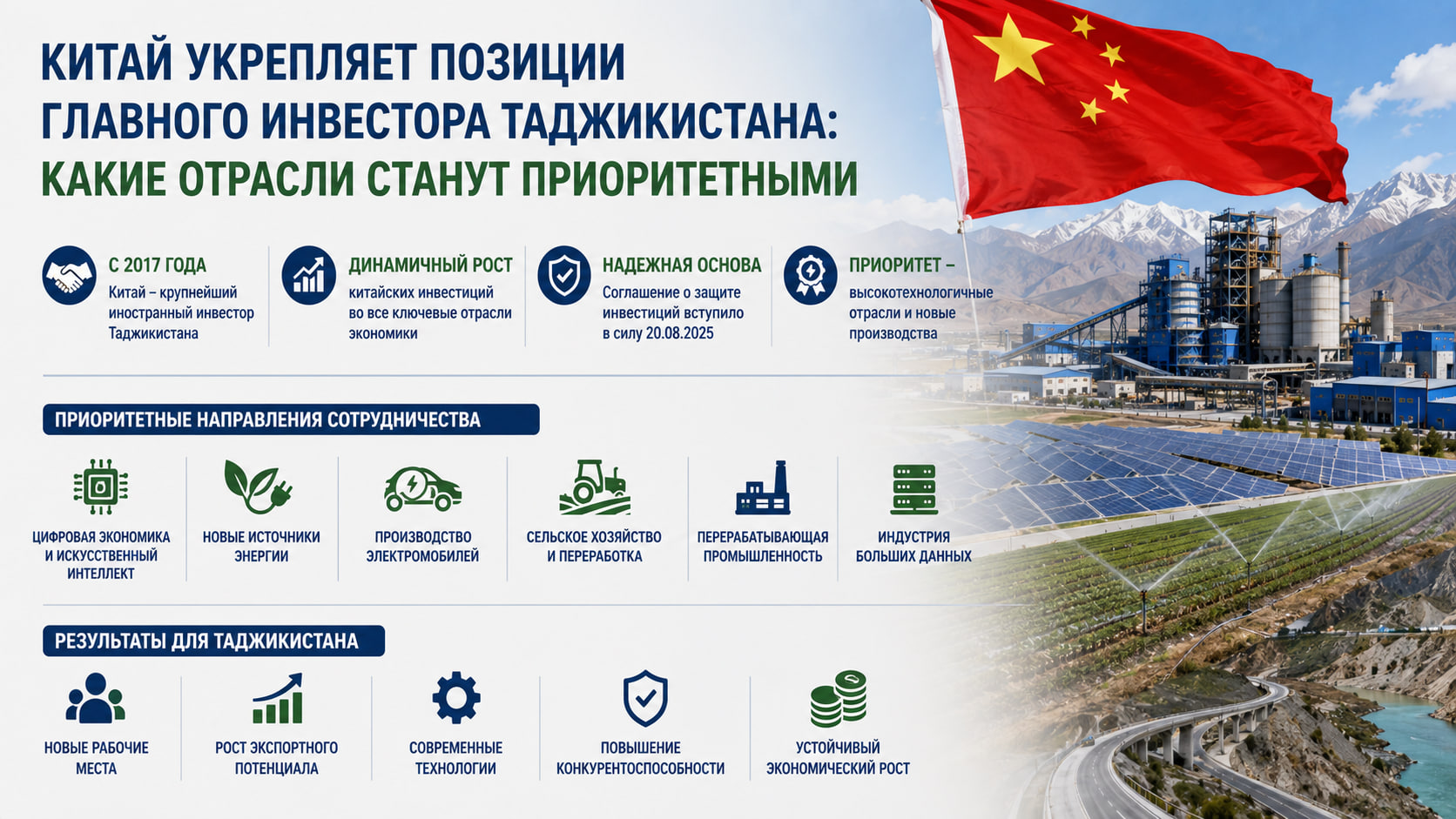 КИТАЙ УКРЕПЛЯЕТ ПОЗИЦИИ ГЛАВНОГО ИНВЕСТОРА ТАДЖИКИСТАНА: КАКИЕ ОТРАСЛИ СТАНУТ ПРИОРИТЕТНЫМИ

С 2017 ГОДА
Китай – крупнейший иностранный инвестор Таджикистана

ДИНАМИЧНЫЙ РОСТ
китайских инвестиций во все ключевые отрасли экономики

НАДЕЖНАЯ ОСНОВА
Соглашение о защите инвестиций вступило в силу 20.08.2025

ПРИОРИТЕТ –
высокотехнологичные отрасли и новые производства

ПРИОРИТЕТНЫЕ НАПРАВЛЕНИЯ СОТРУДНИЧЕСТВА

ЦИФРОВАЯ ЭКОНОМИКА И ИСКУССТВЕННЫЙ ИНТЕЛЛЕКТ

НОВЫЕ ИСТОЧНИКИ ЭНЕРГИИ

ПРОИЗВОДСТВО ЭЛЕКТРОМОБИЛЕЙ

СЕЛЬСКОЕ ХОЗЯЙСТВО И ПЕРЕРАБОТКА

ПЕРЕРАБАТЫВАЮЩАЯ ПРОМЫШЛЕННОСТЬ

ИНДУСТРИЯ БОЛЬШИХ ДАННЫХ

РЕЗУЛЬТАТЫ ДЛЯ ТАДЖИКИСТАНА

НОВЫЕ РАБОЧИЕ МЕСТА

РОСТ ЭКСПОРТНОГО ПОТЕНЦИАЛА

СОВРЕМЕННЫЕ ТЕХНОЛОГИИ

ПОВЫШЕНИЕ КОНКУРЕНТОСПОСОБНОСТИ

УСТОЙЧИВЫЙ ЭКОНОМИЧЕСКИЙ РОСТ